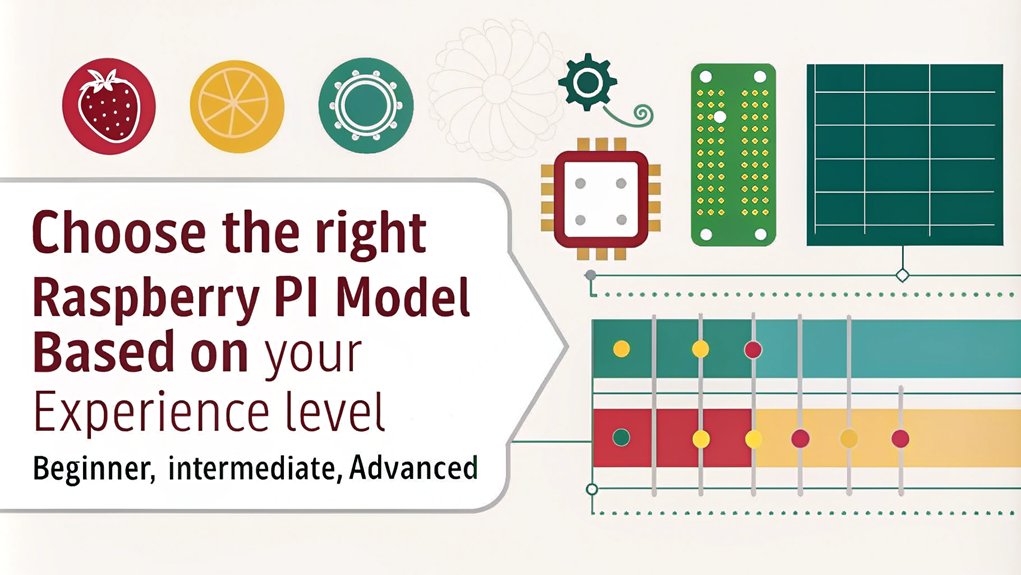 Choose the right Raspberry PI Model Based on your Experience level

Beginner, intermediate, Advanced